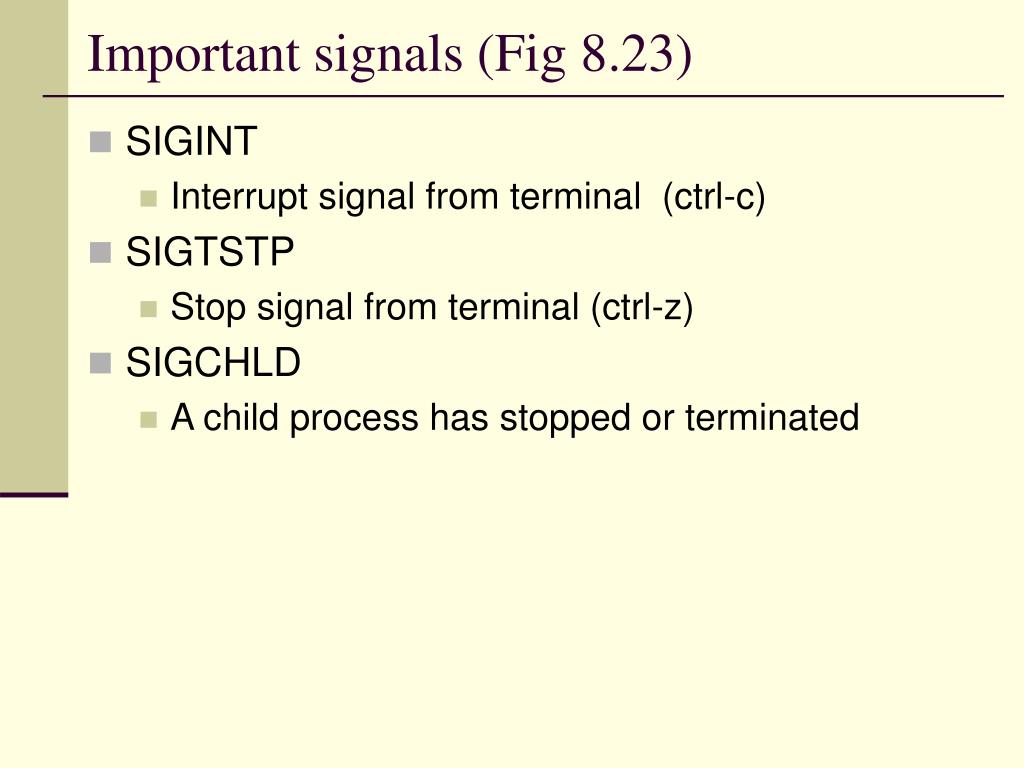 Important signals (Fig 8.23)

SIGINT
Interrupt signal from terminal (ctrl-c)
SIGTSTP
Stop signal from terminal (ctrl-z)
SIGCHLD
A child process has stopped or terminated